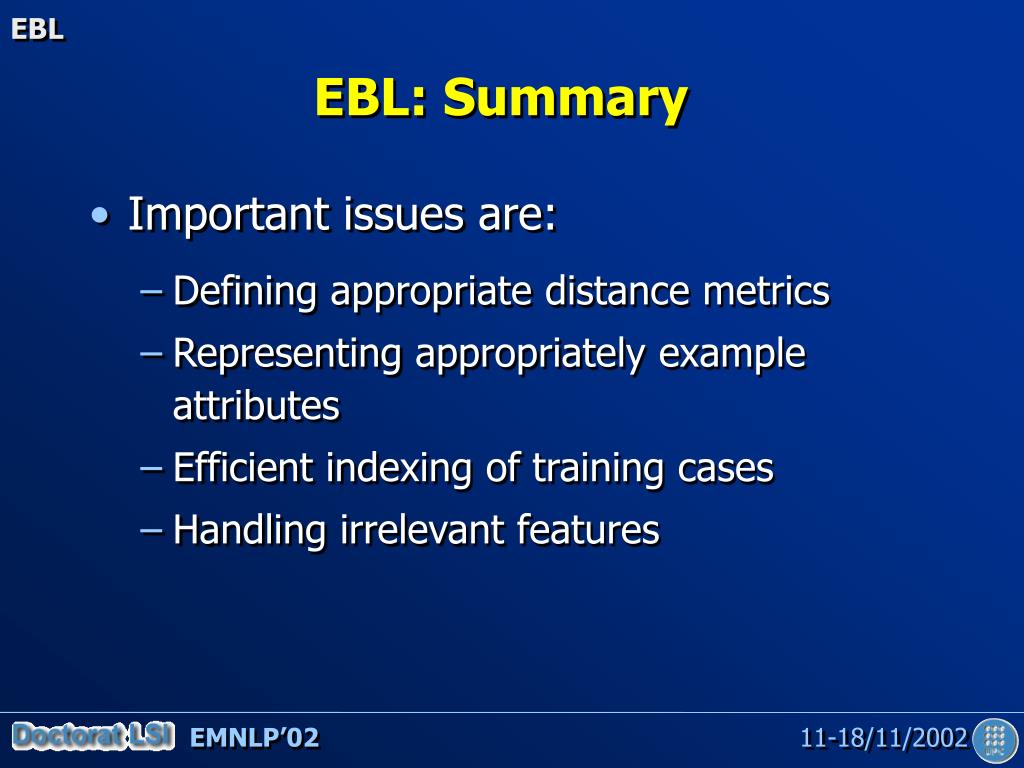 EBL

EBL: Summary

• Important issues are:

– Defining appropriate distance metrics

– Representing appropriately example attributes

– Efficient indexing of training cases

– Handling irrelevant features

Doctorat LSI EMNLP'02 11-18/11/2002